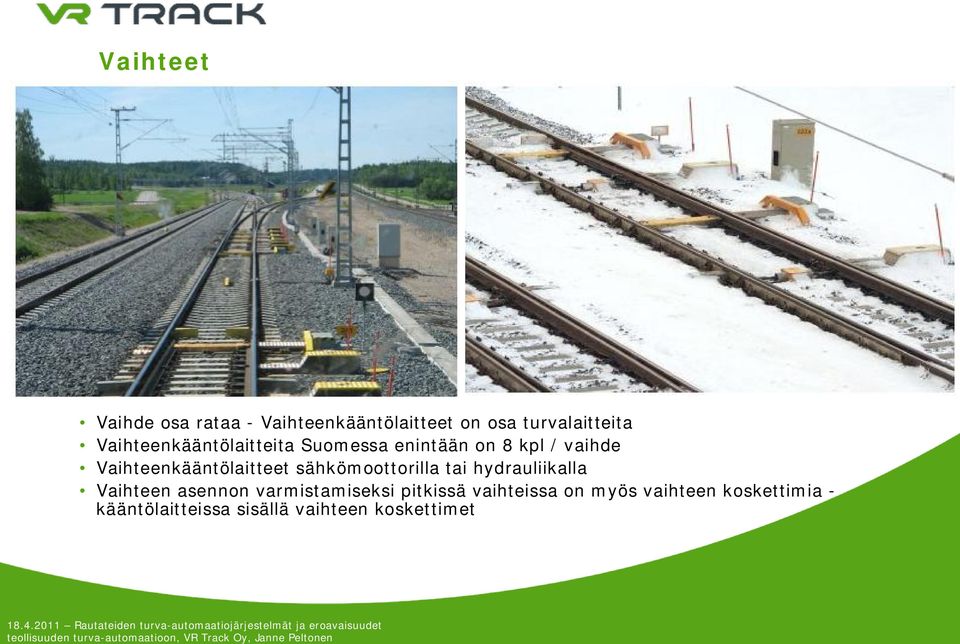 VR TRACK

Vaihteet

• Vaihde osa rataa - Vaihteenkääntölaitteet on osa turvalaitteita
• Vaihteenkääntölaitteita Suomessa enintään on 8 kpl / vaihde
• Vaihteenkääntölaitteet sähkömoottorilla tai hydrauliikalla
• Vaihteen asennon varmistamiseksi pitkissä vaihteissa on myös vaihteen koskettimia - kääntölaitteissa sisällä vaihteen koskettimet

18.4.2011 – Rautateiden turva-automaatiojärjestelmät ja eroavaisuudet teollisuuden turva-automaatioon, VR Track Oy, Janne Peltonen